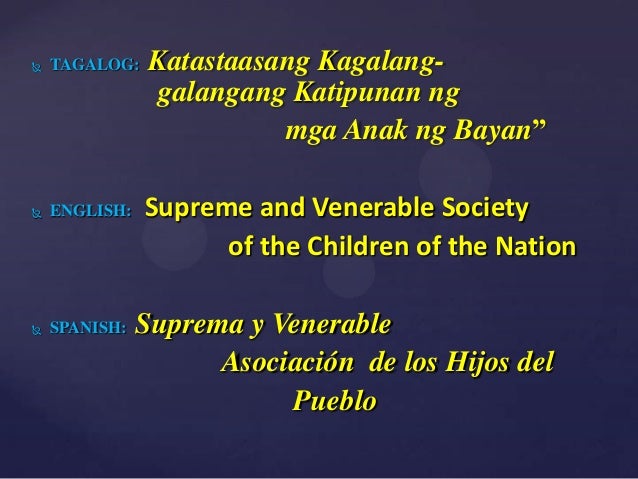 TAGALOG: Katastaasang Kagalang-galangang Katipunan ng mga Anak ng Bayan”

ENGLISH: Supreme and Venerable Society of the Children of the Nation

SPANISH: Suprema y Venerable Asociación de los Hijos del Pueblo